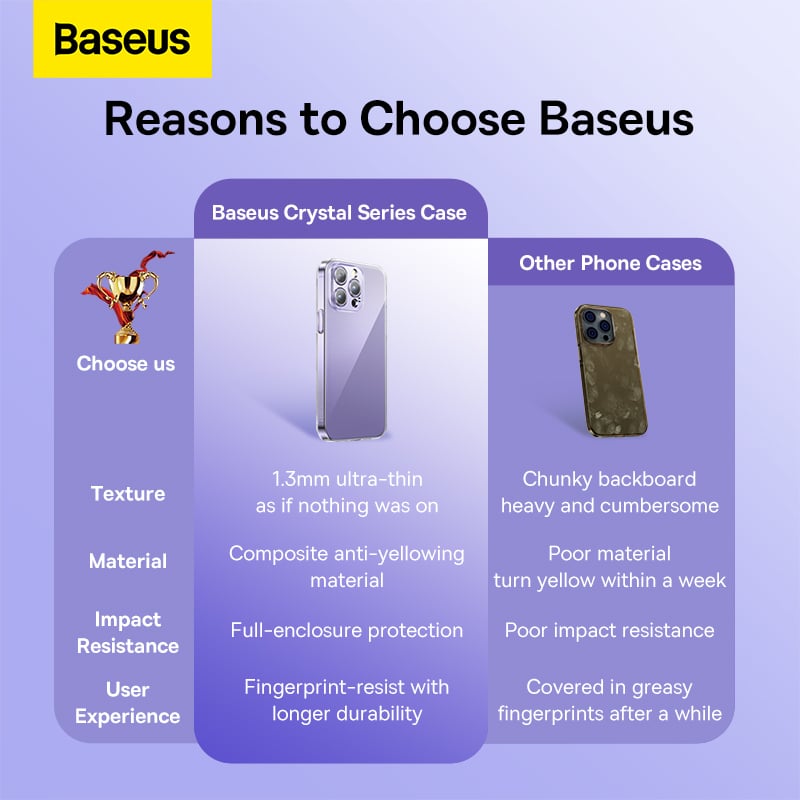 Baseus

Reasons to Choose Baseus

| Choose us | Baseus Crystal Series Case | Other Phone Cases |
|---|---|---|
| Texture | 1.3mm ultra-thin as if nothing was on | Chunky backboard heavy and cumbersome |
| Material | Composite anti-yellowing material | Poor material turn yellow within a week |
| Impact Resistance | Full-enclosure protection | Poor impact resistance |
| User Experience | Fingerprint-resist with longer durability | Covered in greasy fingerprints after a while |